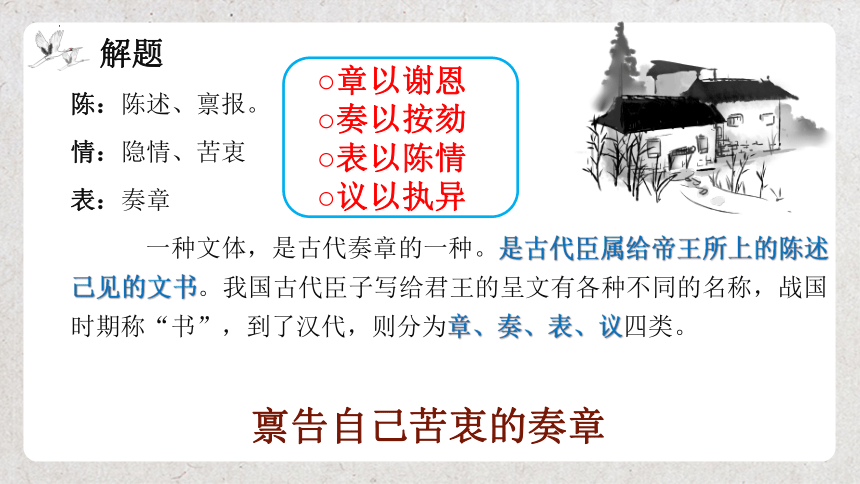 解题

陈：陈述、禀报。

情：隐情、苦衷

表：奏章

○章以谢恩
○奏以按劾
○表以陈情
○议以执异

一种文体，是古代奏章的一种。是古代臣属给帝王所上的陈述己见的文书。我国古代臣子写给君王的呈文有各种不同的名称，战国时期称“书”，到了汉代，则分为章、奏、表、议四类。

禀告自己苦衷的奏章